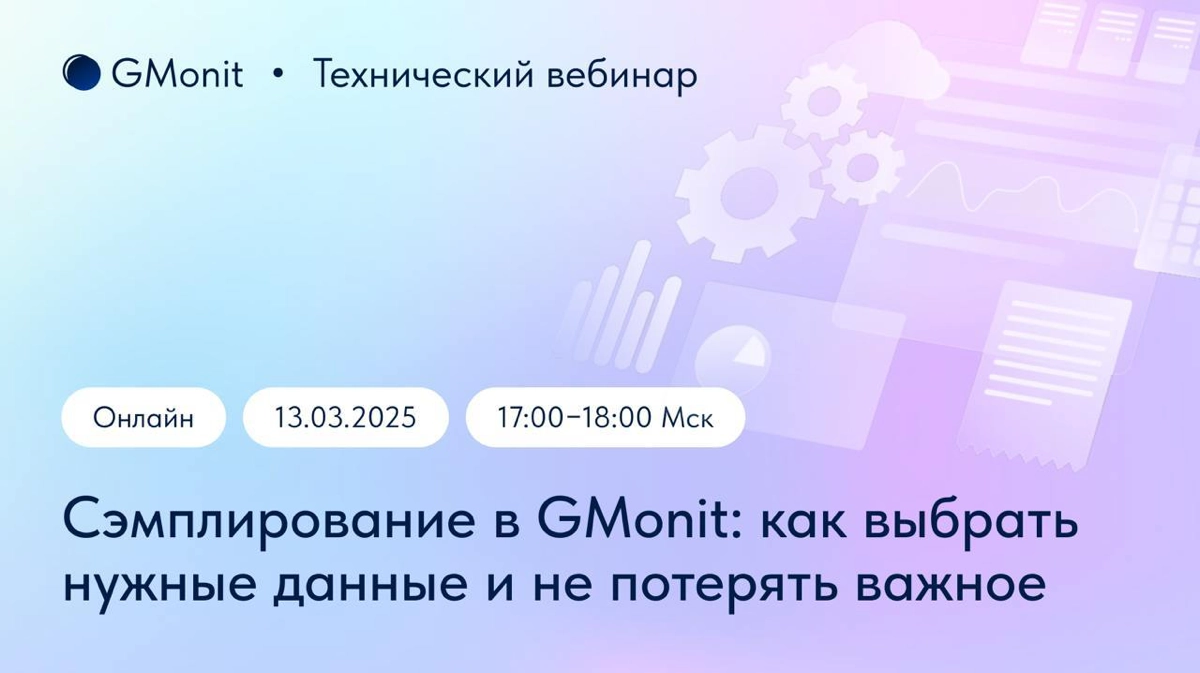 GMonit • Технический вебинар

Онлайн

13.03.2025

17:00–18:00 Мск

Сэмплирование в GMonit: как выбрать нужные данные и не потерять важное